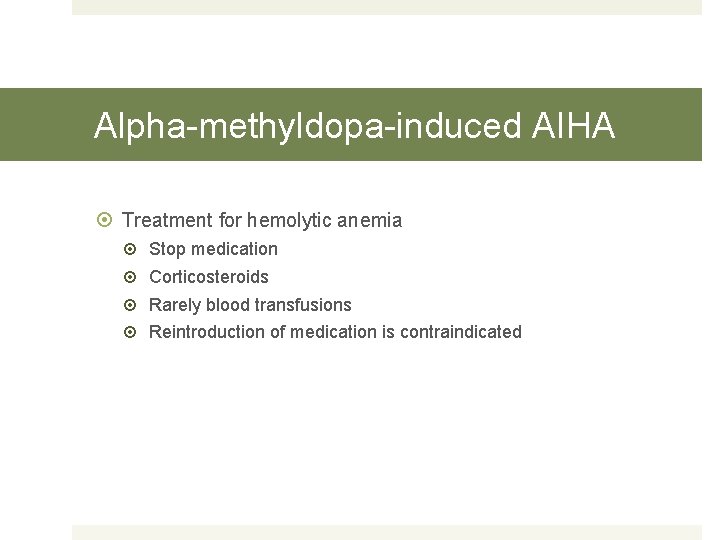 Alpha-methyldopa-induced AIHA

Treatment for hemolytic anemia

Stop medication

Corticosteroids

Rarely blood transfusions

Reintroduction of medication is contraindicated